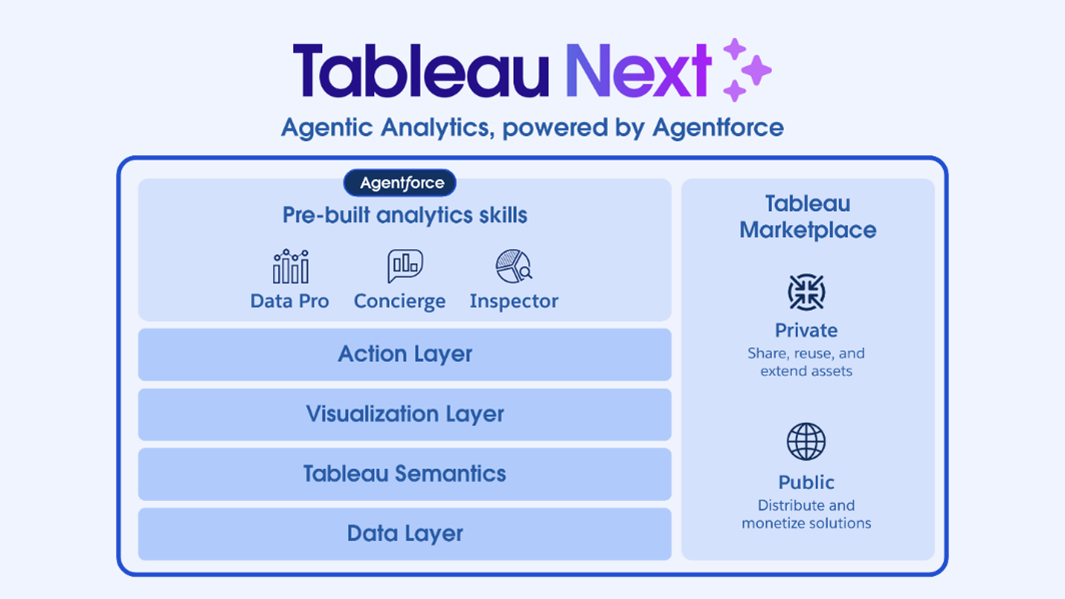 Tableau Next

Agentic Analytics, powered by Agentforce

Agentforce

Pre-built analytics skills

Data Pro
Concierge
Inspector

Action Layer

Visualization Layer

Tableau Semantics

Data Layer

Tableau Marketplace

Private
Share, reuse, and extend assets

Public
Distribute and monetize solutions